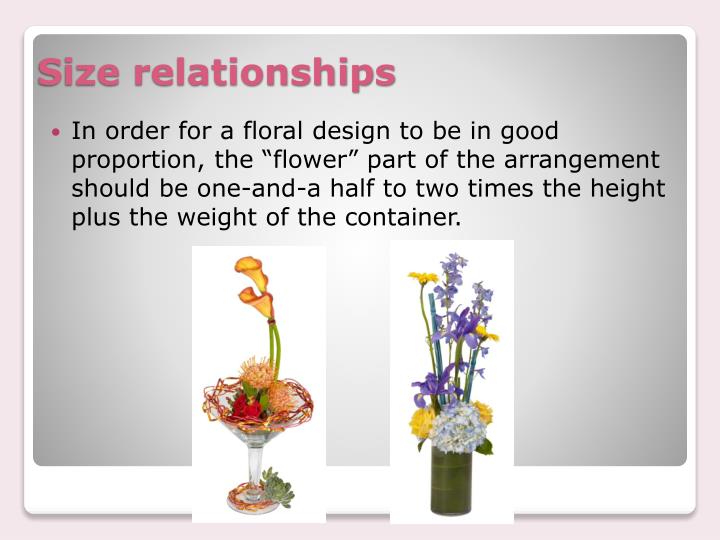 Size relationships

• In order for a floral design to be in good proportion, the “flower” part of the arrangement should be one-and-a half to two times the height plus the weight of the container.